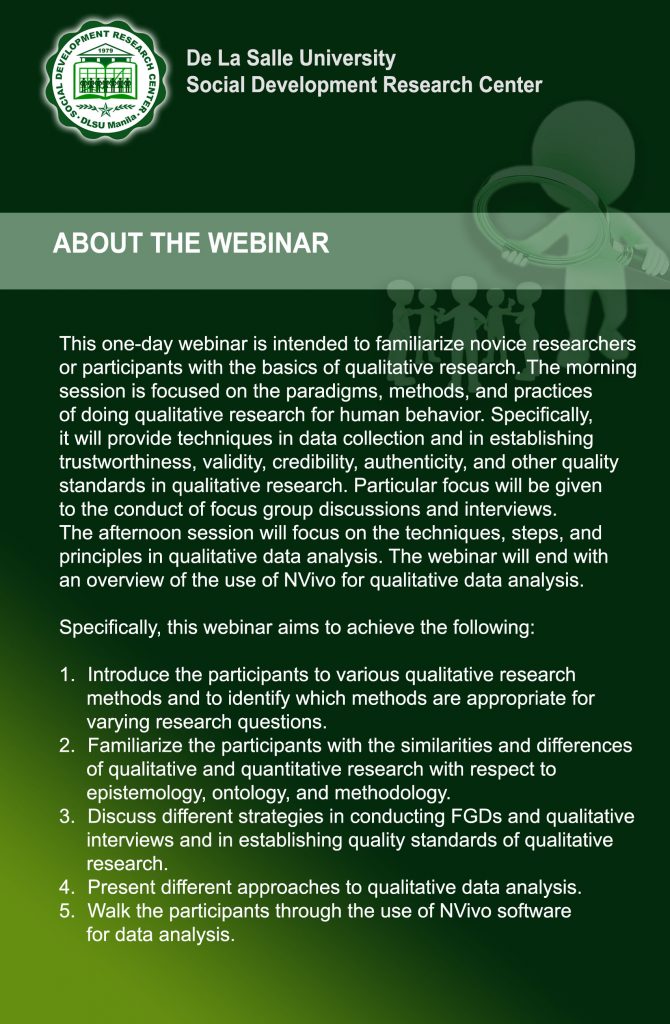 SOCIAL DEVELOPMENT RESEARCH CENTER
1979
DLSU Manila

De La Salle University
Social Development Research Center

ABOUT THE WEBINAR

This one-day webinar is intended to familiarize novice researchers or participants with the basics of qualitative research. The morning session is focused on the paradigms, methods, and practices of doing qualitative research for human behavior. Specifically, it will provide techniques in data collection and in establishing trustworthiness, validity, credibility, authenticity, and other quality standards in qualitative research. Particular focus will be given to the conduct of focus group discussions and interviews.
The afternoon session will focus on the techniques, steps, and principles in qualitative data analysis. The webinar will end with an overview of the use of NVivo for qualitative data analysis.

Specifically, this webinar aims to achieve the following:

1. Introduce the participants to various qualitative research methods and to identify which methods are appropriate for varying research questions.
2. Familiarize the participants with the similarities and differences of qualitative and quantitative research with respect to epistemology, ontology, and methodology.
3. Discuss different strategies in conducting FGDs and qualitative interviews and in establishing quality standards of qualitative research.
4. Present different approaches to qualitative data analysis.
5. Walk the participants through the use of NVivo software for data analysis.